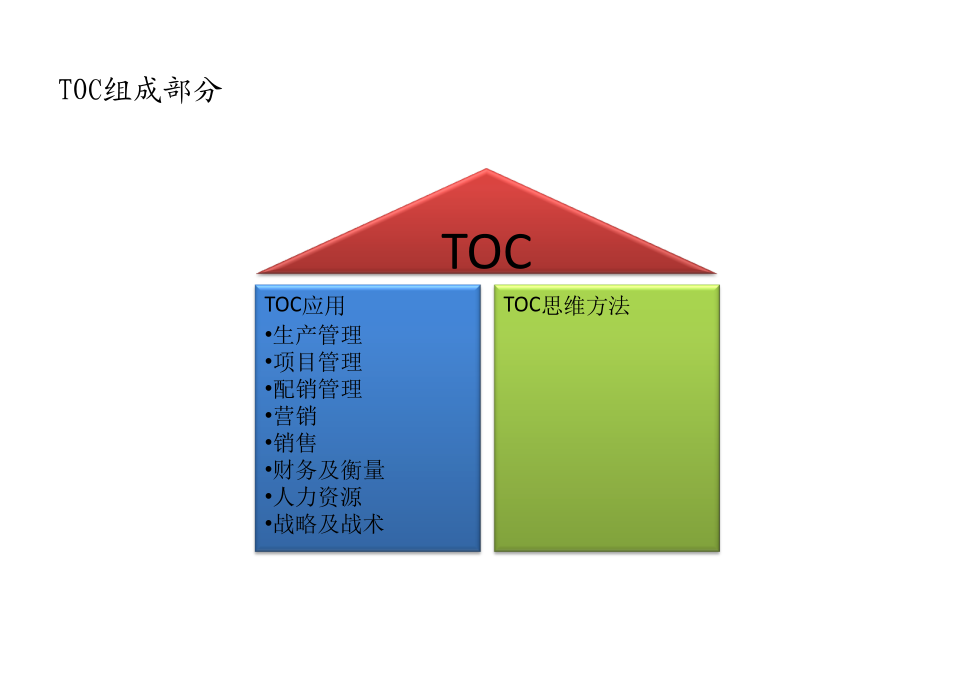 TOC组成部分

TOC

TOC应用
•生产管理
•项目管理
•配销管理
•营销
•销售
•财务及衡量
•人力资源
•战略及战术

TOC思维方法